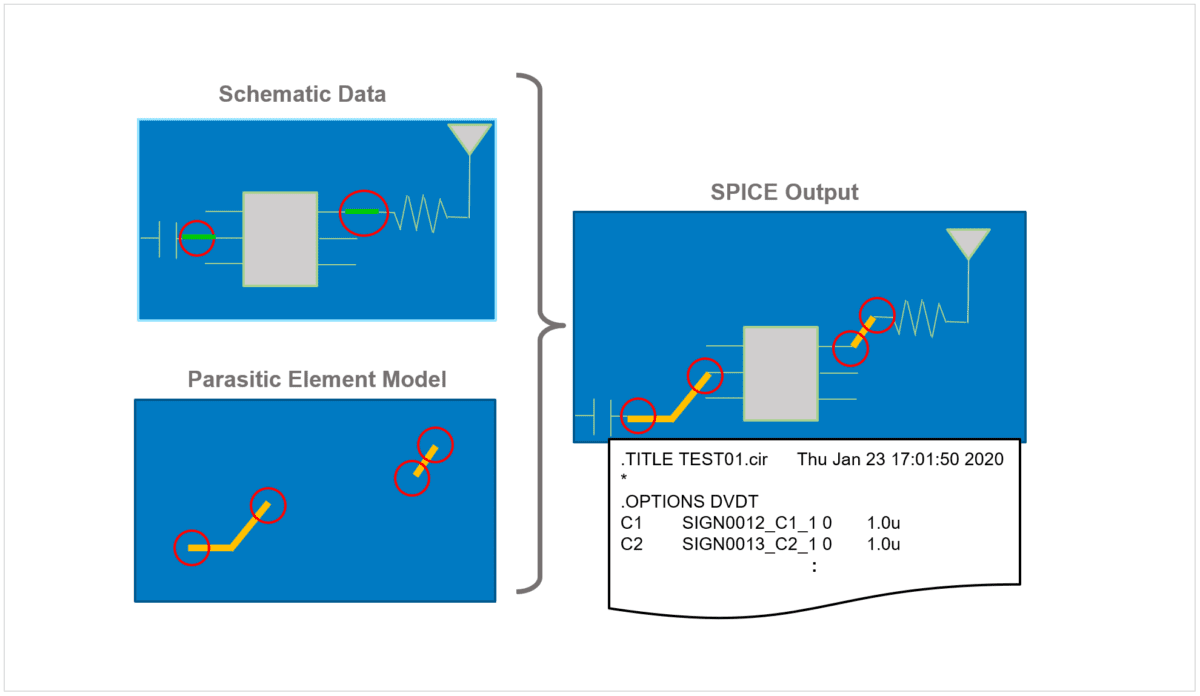 Schematic Data

Parasitic Element Model

SPICE Output

.TITLE TEST01.cir Thu Jan 23 17:01:50 2020
*
.OPTIONS DVDT
C1 SIGN0012_C1_1 0 1.0u
C2 SIGN0013_C2_1 0 1.0u
: